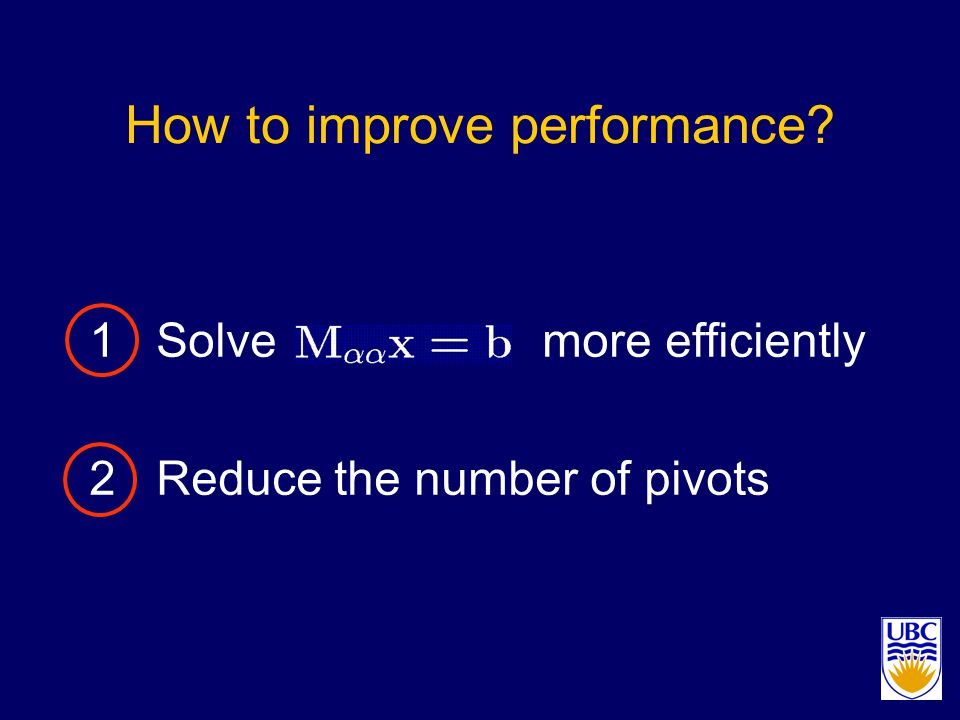 How to improve performance?

1 Solve $\mathbf{M}_{\alpha\alpha}\mathbf{x} = \mathbf{b}$ more efficiently

2 Reduce the number of pivots

UBC